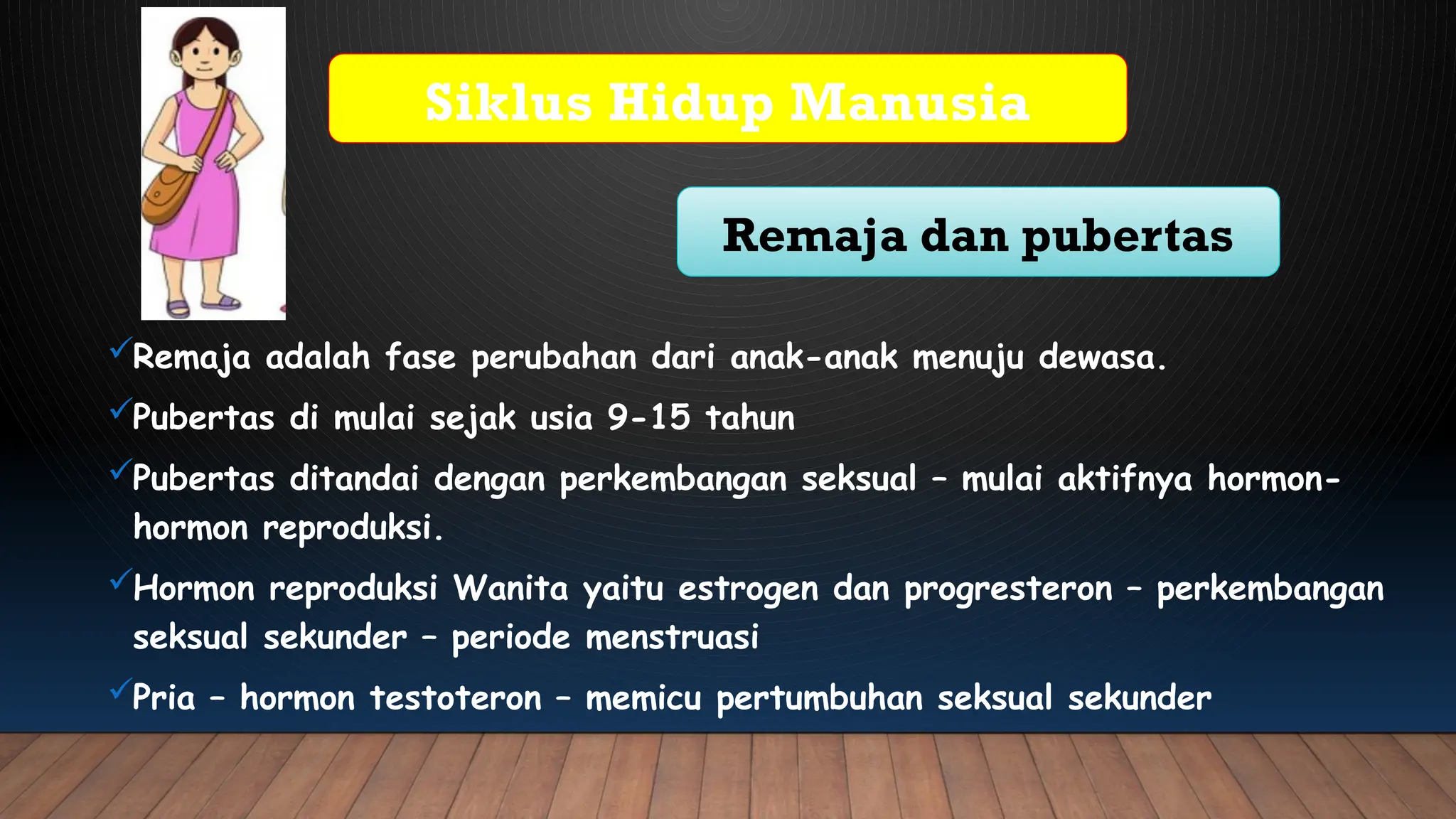 Siklus Hidup Manusia

Remaja dan pubertas

✓Remaja adalah fase perubahan dari anak-anak menuju dewasa.

✓Pubertas di mulai sejak usia 9-15 tahun

✓Pubertas ditandai dengan perkembangan seksual – mulai aktifnya hormon-hormon reproduksi.

✓Hormon reproduksi Wanita yaitu estrogen dan progresteron – perkembangan seksual sekunder – periode menstruasi

✓Pria – hormon testoteron – memicu pertumbuhan seksual sekunder